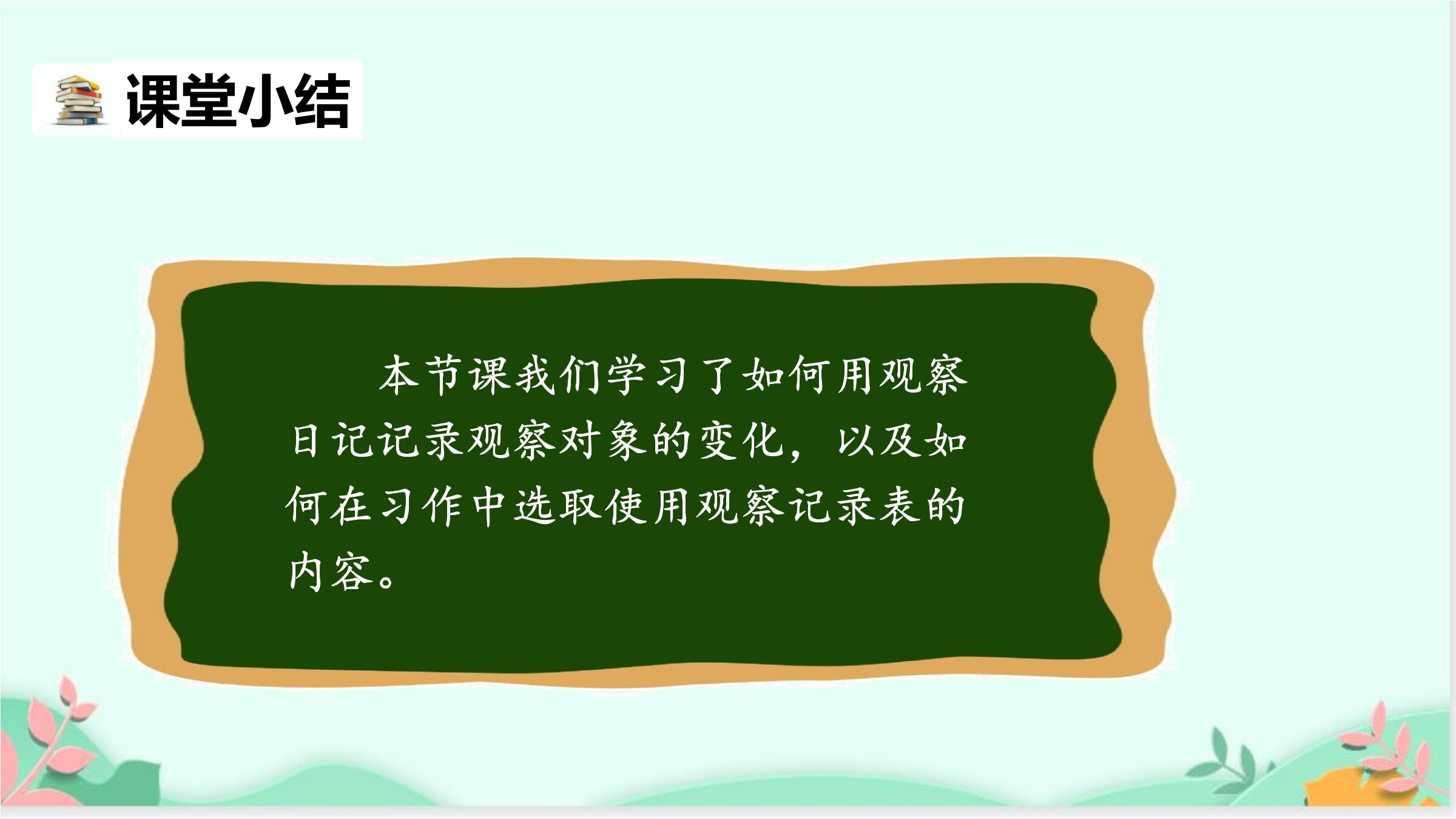 课堂小结

本节课我们学习了如何用观察日记记录观察对象的变化，以及如何在习作中选取使用观察记录表的内容。